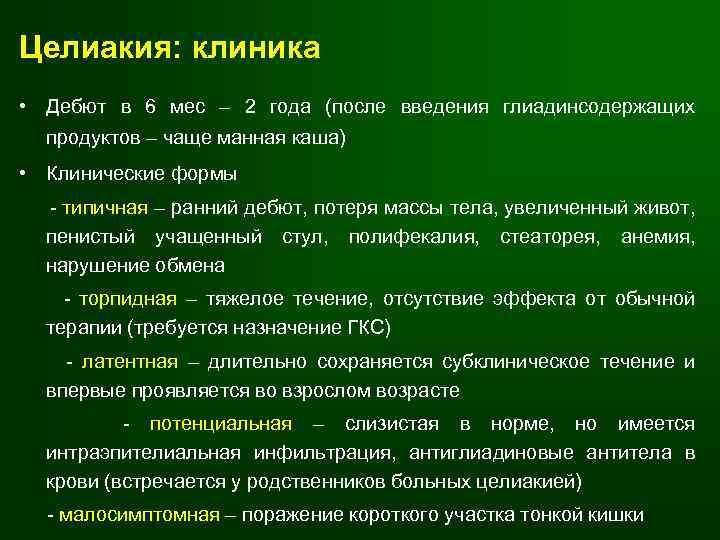 Целиакия: клиника

• Дебют в 6 мес – 2 года (после введения глиадинсодержащих продуктов – чаще манная каша)

• Клинические формы

- типичная – ранний дебют, потеря массы тела, увеличенный живот, пенистый учащенный стул, полифекалия, стеаторея, анемия, нарушение обмена

- торпидная – тяжелое течение, отсутствие эффекта от обычной терапии (требуется назначение ГКС)

- латентная – длительно сохраняется субклиническое течение и впервые проявляется во взрослом возрасте

- потенциальная – слизистая в норме, но имеется интраэпителиальная инфильтрация, антиглиадиновые антитела в крови (встречается у родственников больных целиакией)

- малосимптомная – поражение короткого участка тонкой кишки